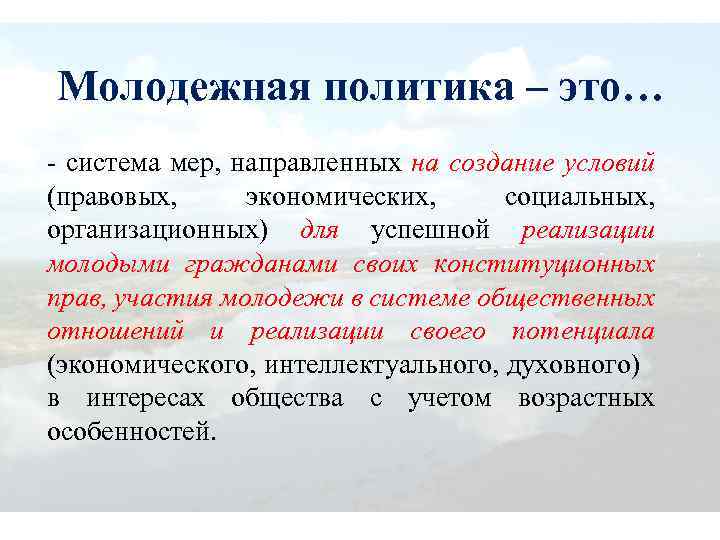 Молодежная политика – это…

- система мер, направленных на создание условий (правовых, экономических, социальных, организационных) для успешной реализации молодыми гражданами своих конституционных прав, участия молодежи в системе общественных отношений и реализации своего потенциала (экономического, интеллектуального, духовного) в интересах общества с учетом возрастных особенностей.